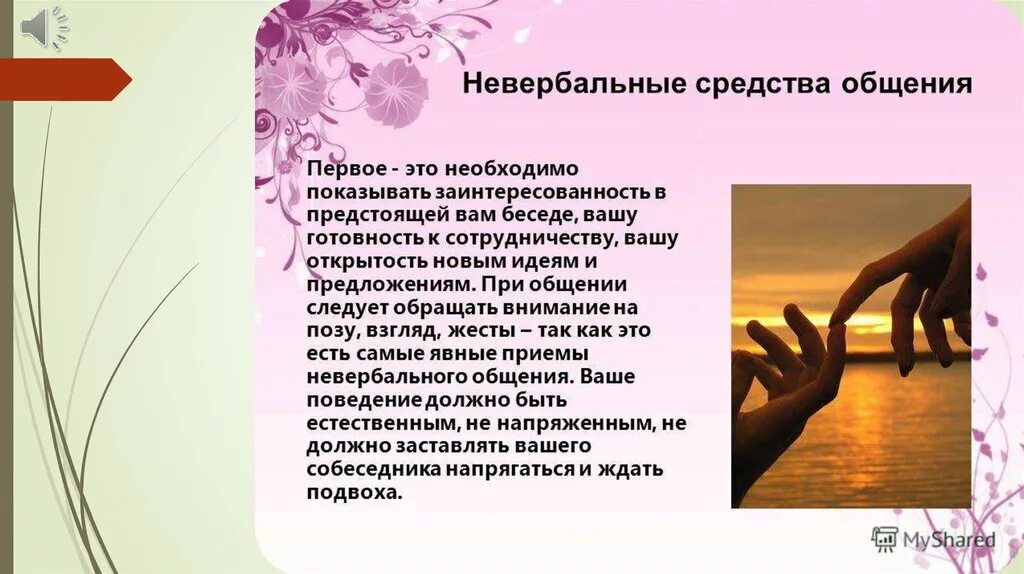 Невербальные средства общения

Первое - это необходимо показывать заинтересованность в предстоящей вам беседе, вашу готовность к сотрудничеству, вашу открытость новым идеям и предложениям. При общении следует обращать внимание на позу, взгляд, жесты – так как это есть самые явные приемы невербального общения. Ваше поведение должно быть естественным, не напряженным, не должно заставлять вашего собеседника напрягаться и ждать подвоха.

MyShared